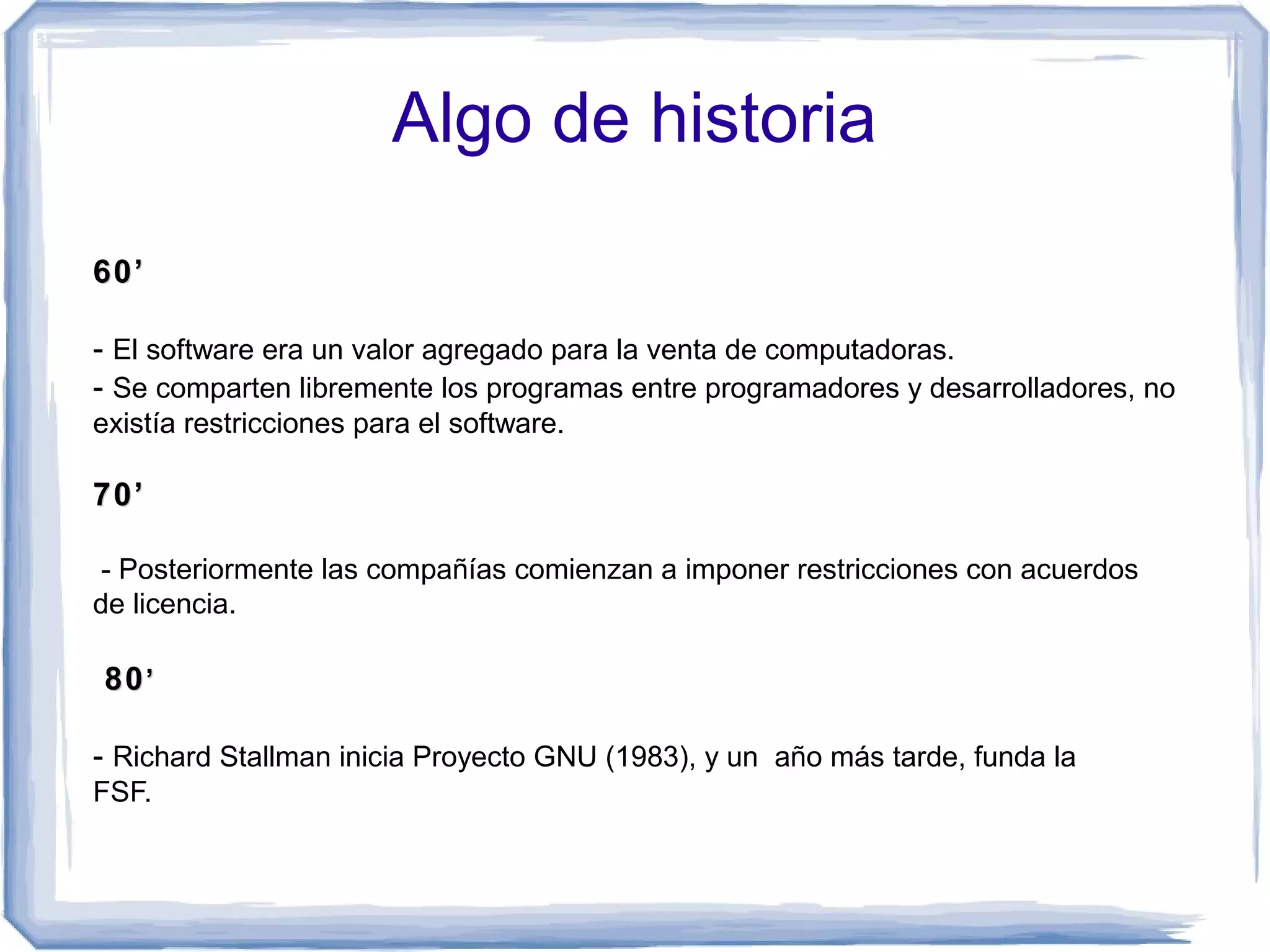 Algo de historia

60’

- El software era un valor agregado para la venta de computadoras.
- Se comparten libremente los programas entre programadores y desarrolladores, no existía restricciones para el software.

70’

- Posteriormente las compañías comienzan a imponer restricciones con acuerdos de licencia.

80’

- Richard Stallman inicia Proyecto GNU (1983), y un año más tarde, funda la FSF.